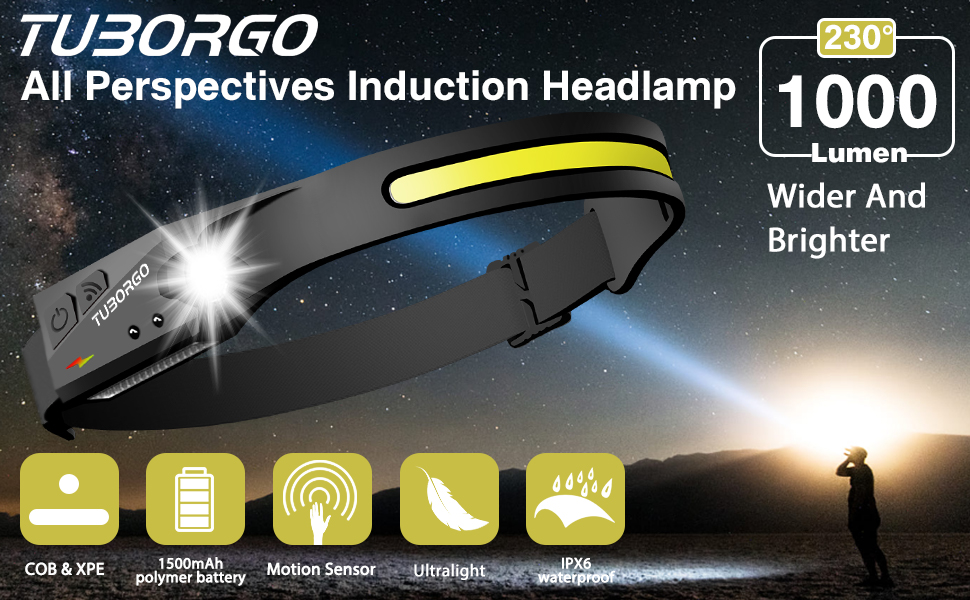 TUBORGO
All Perspectives Induction Headlamp

230°
1000
Lumen
Wider And Brighter

TUBORGO

COB & XPE
1500mAh polymer battery
Motion Sensor
Ultralight
IPX6 waterproof